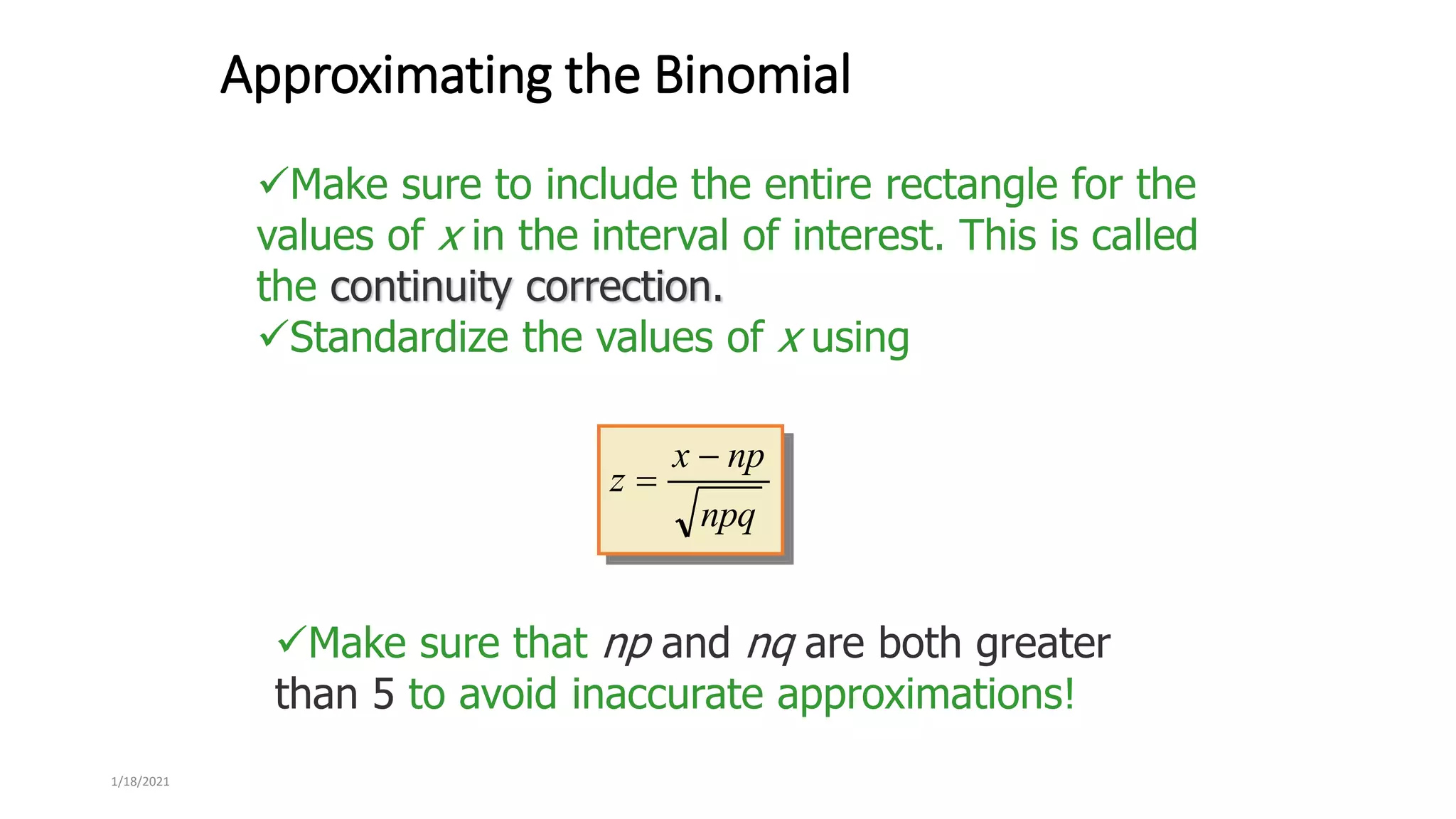 Approximating the Binomial

✓Make sure to include the entire rectangle for the values of $x$ in the interval of interest. This is called the continuity correction.
✓Standardize the values of $x$ using

$z = \frac{x - np}{\sqrt{npq}}$

✓Make sure that $np$ and $nq$ are both greater than 5 to avoid inaccurate approximations!

1/18/2021